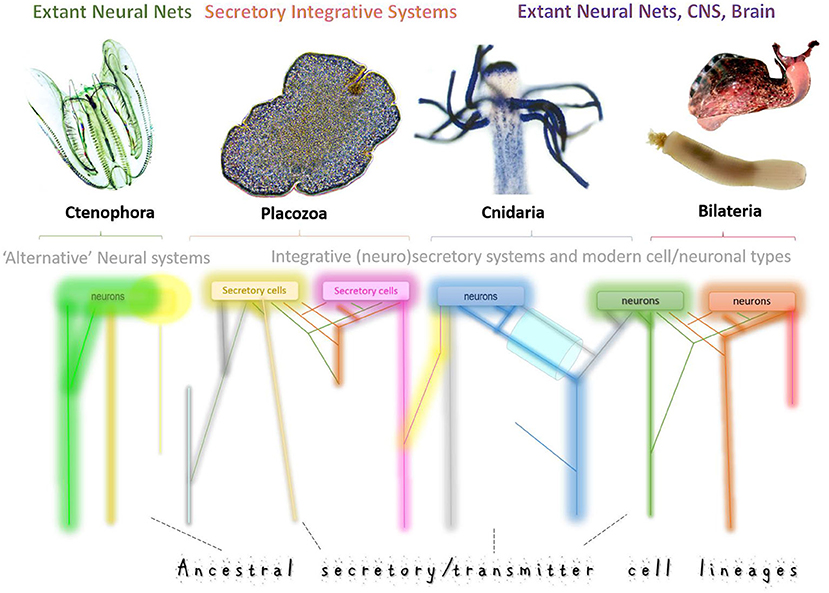 Extant Neural Nets Secretory Integrative Systems Extant Neural Nets, CNS, Brain

Ctenophora Placozoa Cnidaria Bilateria

'Alternative' Neural systems Integrative (neuro)secretory systems and modern cell/neuronal types

neurons

Secretory cells

Secretory cells

neurons

neurons

neurons

Ancestral secretory/transmitter cell lineages